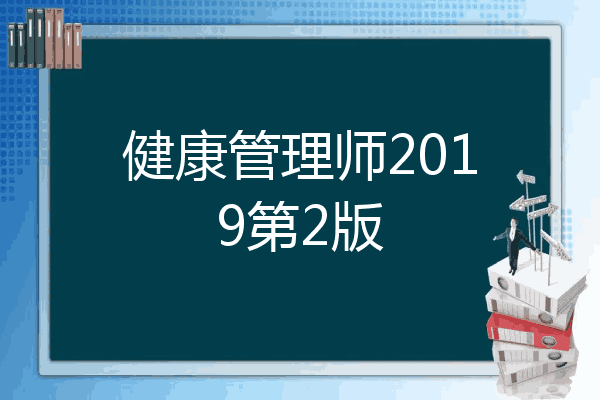 健康管理师2019第2版